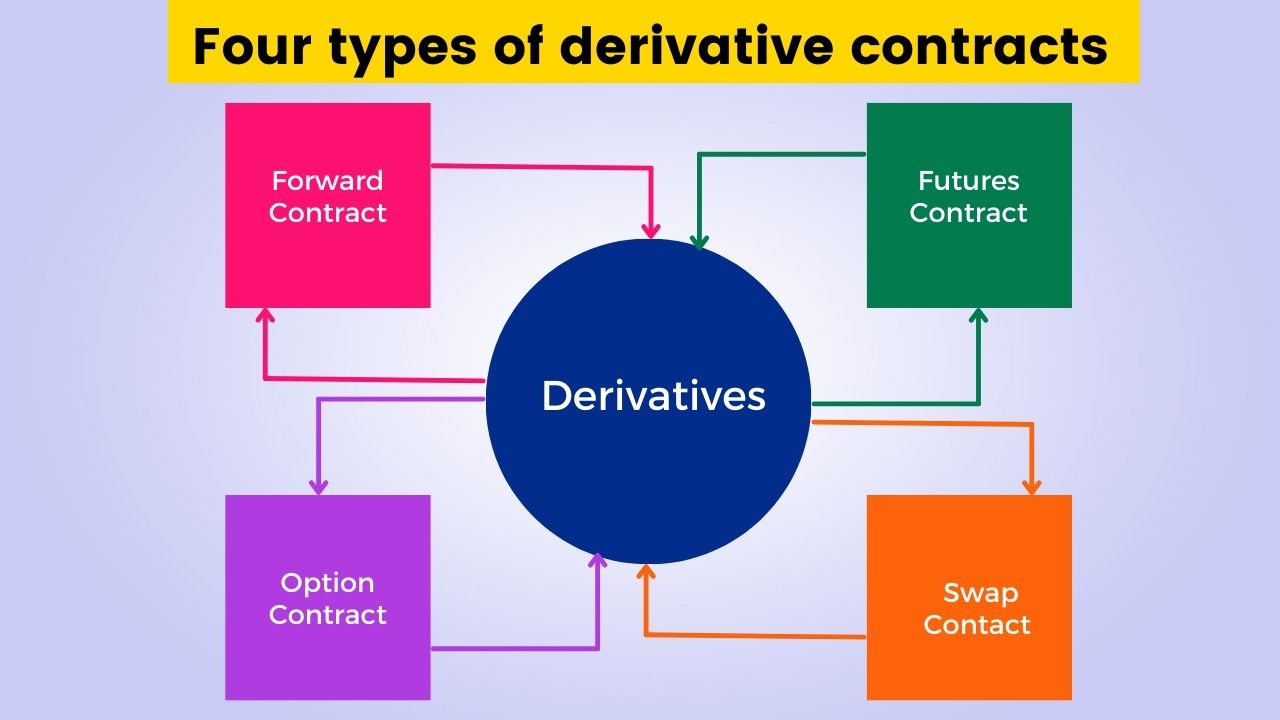 Four types of derivative contracts

Forward Contract

Futures Contract

Derivatives

Option Contract

Swap Contact